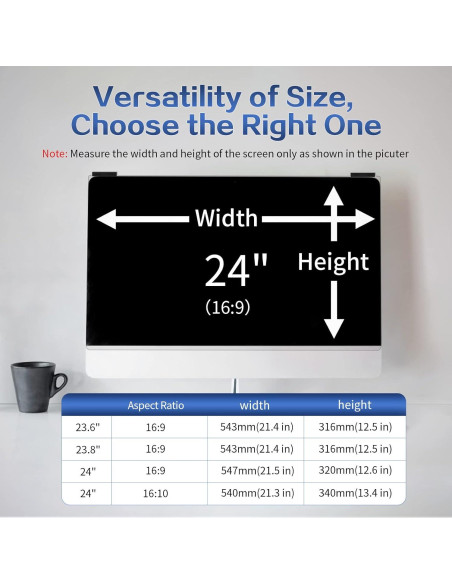 Versatility of Size, Choose the Right One

Note: Measure the width and height of the screen only as shown in the picuter

Width

24"
(16:9)

Height

| | Aspect Ratio | width | height |
|---|---|---|---|
| 23.6" | 16:9 | 543mm(21.4 in) | 316mm(12.5 in) |
| 23.8" | 16:9 | 543mm(21.4 in) | 316mm(12.5 in) |
| 24" | 16:9 | 547mm(21.5 in) | 320mm(12.6 in) |
| 24" | 16:10 | 540mm(21.3 in) | 340mm(13.4 in) |